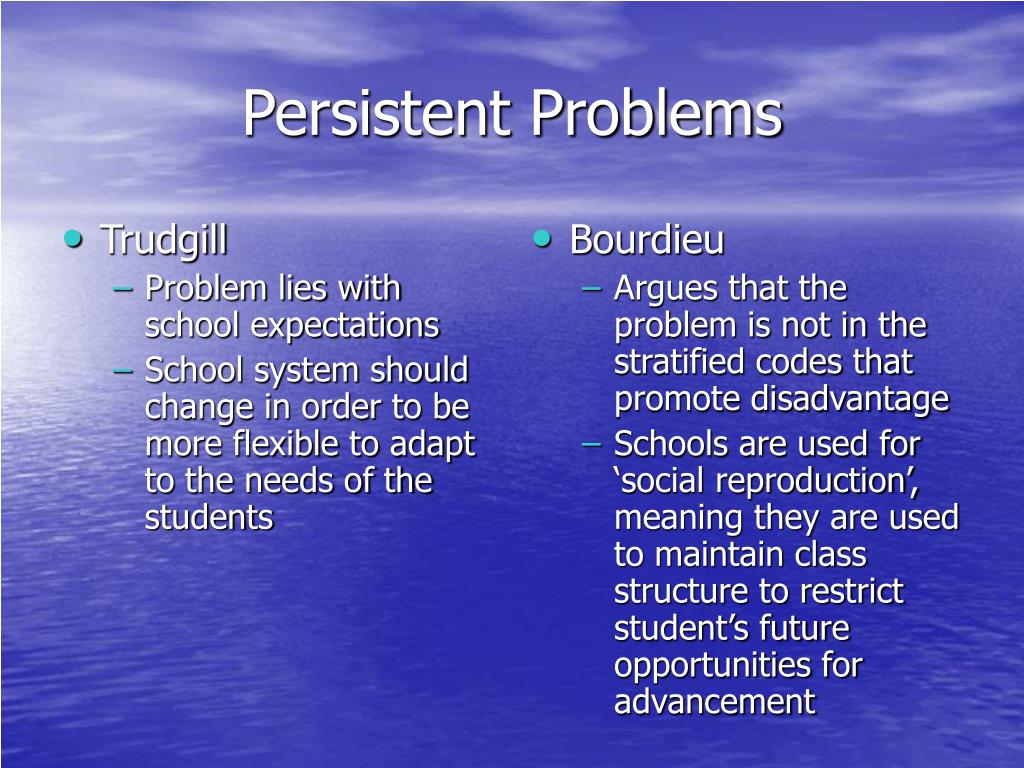 Persistent Problems

• Trudgill
– Problem lies with school expectations
– School system should change in order to be more flexible to adapt to the needs of the students

• Bourdieu
– Argues that the problem is not in the stratified codes that promote disadvantage
– Schools are used for ‘social reproduction’, meaning they are used to maintain class structure to restrict student’s future opportunities for advancement